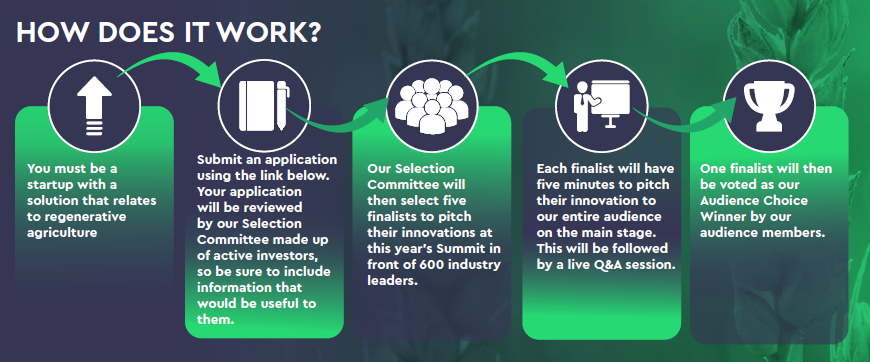 HOW DOES IT WORK?

You must be a startup with a solution that relates to regenerative agriculture

Submit an application using the link below. Your application will be reviewed by our Selection Committee made up of active investors, so be sure to include information that would be useful to them.

Our Selection Committee will then select five finalists to pitch their innovations at this year's Summit in front of 600 industry leaders.

Each finalist will have five minutes to pitch their innovation to our entire audience on the main stage. This will be followed by a live Q&A session.

One finalist will then be voted as our Audience Choice Winner by our audience members.